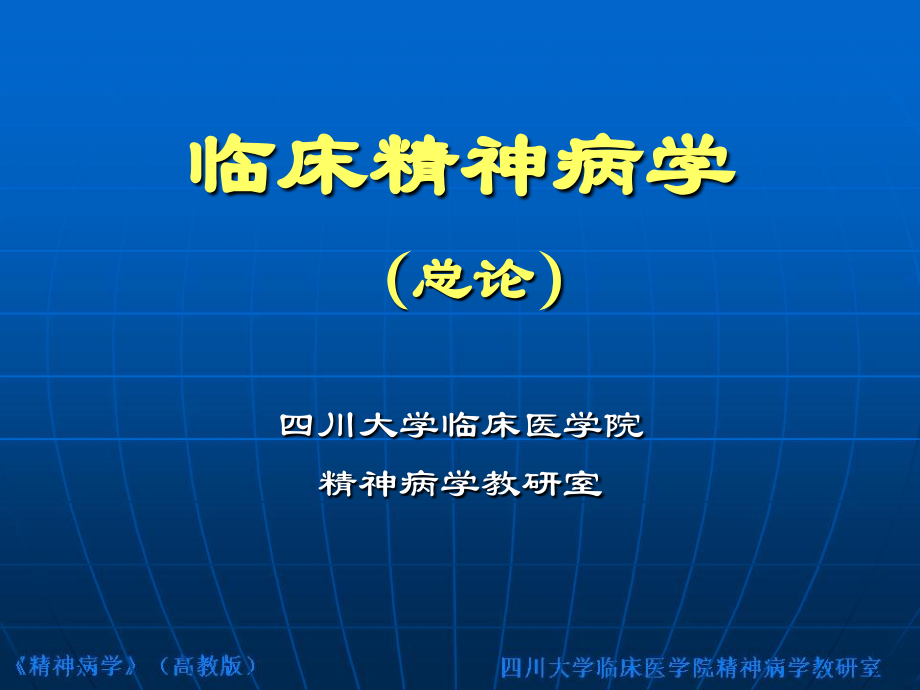 临床精神病学

（总论）

四川大学临床医学院

精神病学教研室

《精神病学》（高教版）

四川大学临床医学院精神病学教研室